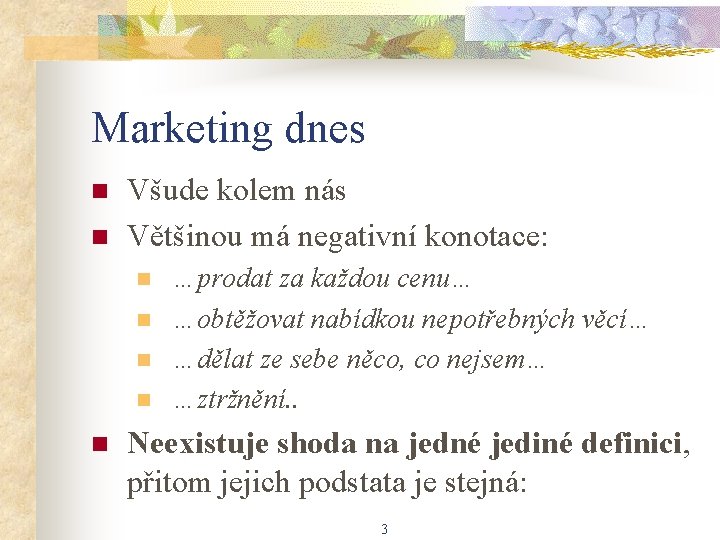 Marketing dnes

Všude kolem nás

Většinou má negativní konotace:

…prodat za každou cenu…

…obtěžovat nabídkou nepotřebných věcí…

…dělat ze sebe něco, co nejsem…

…ztržnění..

Neexistuje shoda na jedné jediné definici, přitom jejich podstata je stejná:

3